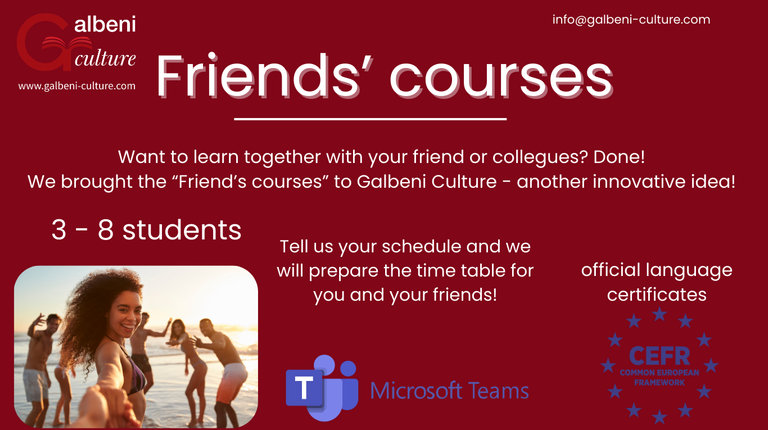 Galbeni culture
www.galbeni-culture.com

info@galbeni-culture.com

Friends' courses

Want to learn together with your friend or collegues? Done!
We brought the "Friend's courses" to Galbeni Culture - another innovative idea!

3 - 8 students

Tell us your schedule and we will prepare the time table for you and your friends!

official language certificates

T Microsoft Teams

CEFR
COMMON EUROPEAN FRAMEWORK